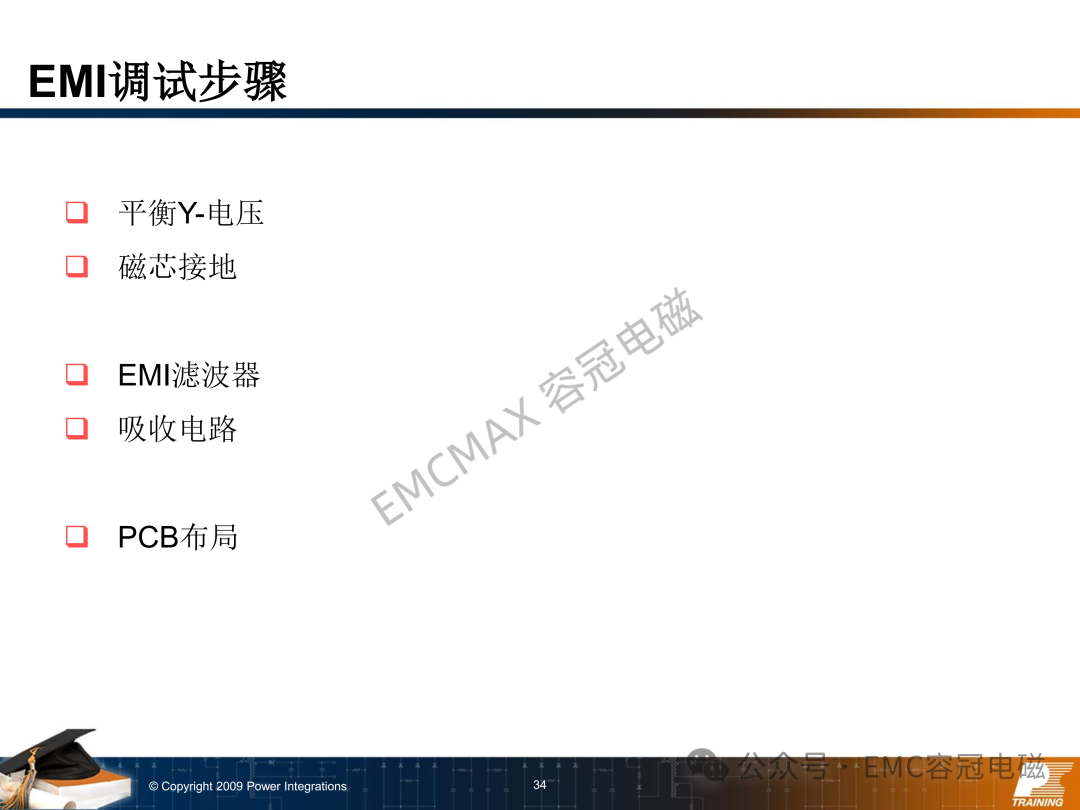 EMI调试步骤

❑ 平衡Y-电压
❑ 磁芯接地

❑ EMI滤波器
❑ 吸收电路

❑ PCB布局

EMCMAX 容冠电磁

© Copyright 2009 Power Integrations

34

公众号 · EMC容冠电磁

TRAINING